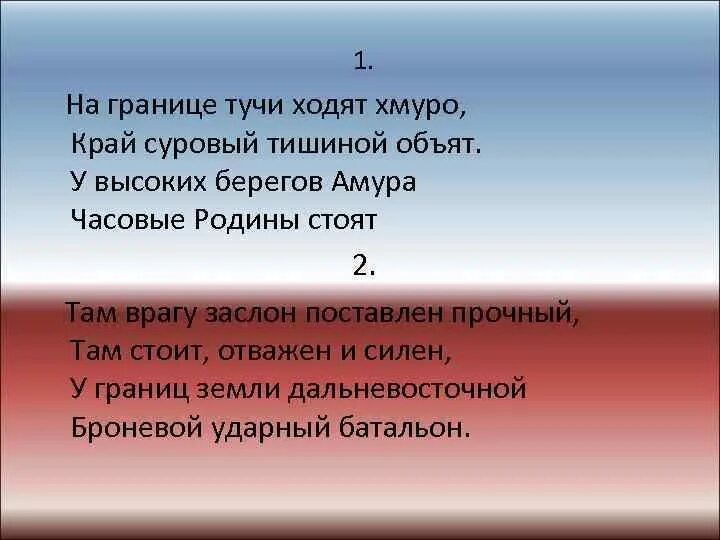 1.

На границе тучи ходят хмуро,
Край суровый тишиной объят.
У высоких берегов Амура
Часовые Родины стоят

2.

Там врагу заслон поставлен прочный,
Там стоит, отважен и силен,
У границ земли дальневосточной
Броневой ударный батальон.